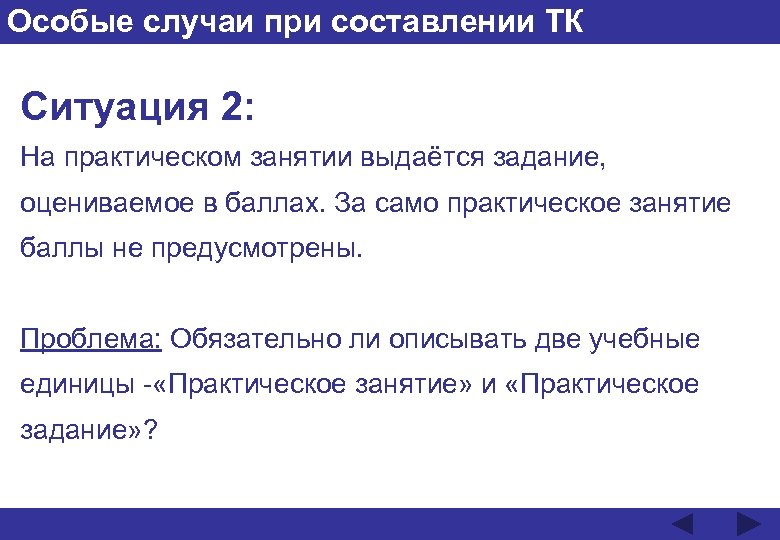 Особые случаи при составлении ТК

Ситуация 2:

На практическом занятии выдаётся задание, оцениваемое в баллах. За само практическое занятие баллы не предусмотрены.

Проблема: Обязательно ли описывать две учебные единицы -«Практическое занятие» и «Практическое задание»?